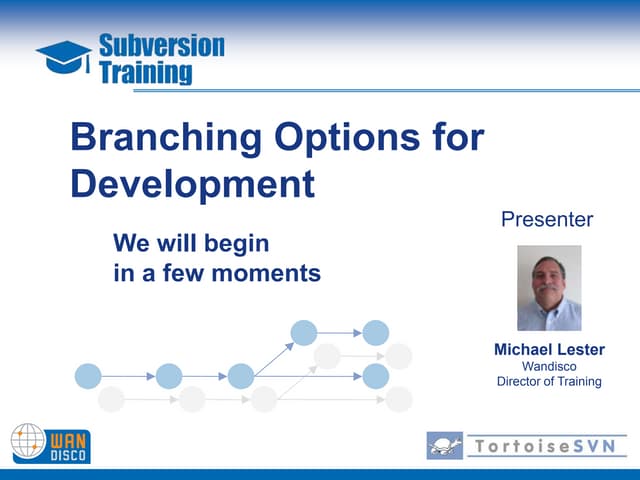 Subversion Training

Branching Options for Development

We will begin in a few moments

Presenter

Michael Lester
Wandisco
Director of Training

WAN DISCO

TortoiseSVN